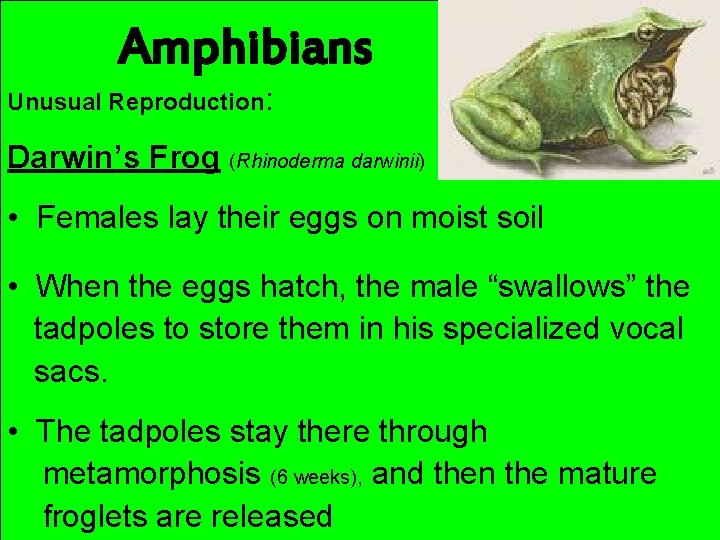 Amphibians

Unusual Reproduction:

Darwin's Frog (Rhinoderma darwinii)

• Females lay their eggs on moist soil

• When the eggs hatch, the male "swallows" the tadpoles to store them in his specialized vocal sacs.

• The tadpoles stay there through metamorphosis (6 weeks), and then the mature froglets are released